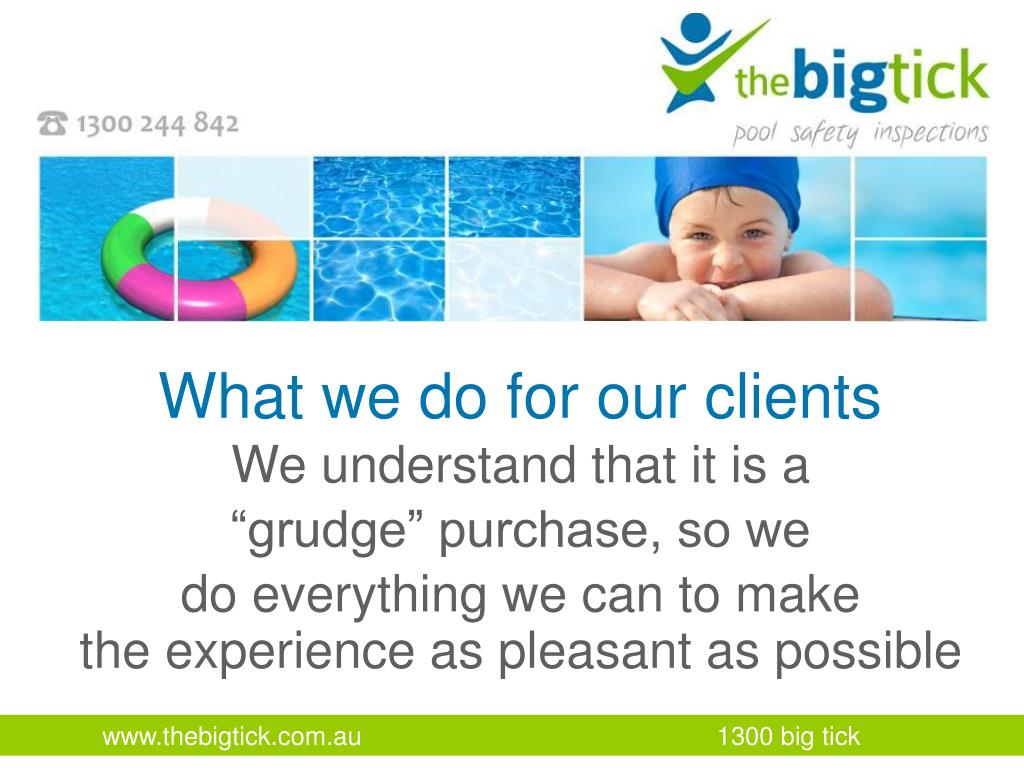 thebigtick
pool safety inspections

1300 244 842

What we do for our clients

We understand that it is a “grudge” purchase, so we do everything we can to make the experience as pleasant as possible

www.thebigtick.com.au

1300 big tick